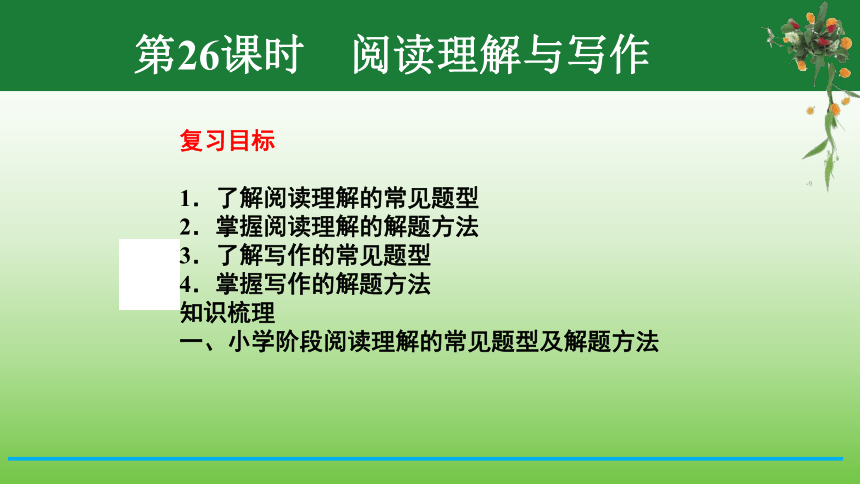 第26课时　阅读理解与写作

复习目标

1．了解阅读理解的常见题型
2．掌握阅读理解的解题方法
3．了解写作的常见题型
4．掌握写作的解题方法
知识梳理
一、小学阶段阅读理解的常见题型及解题方法